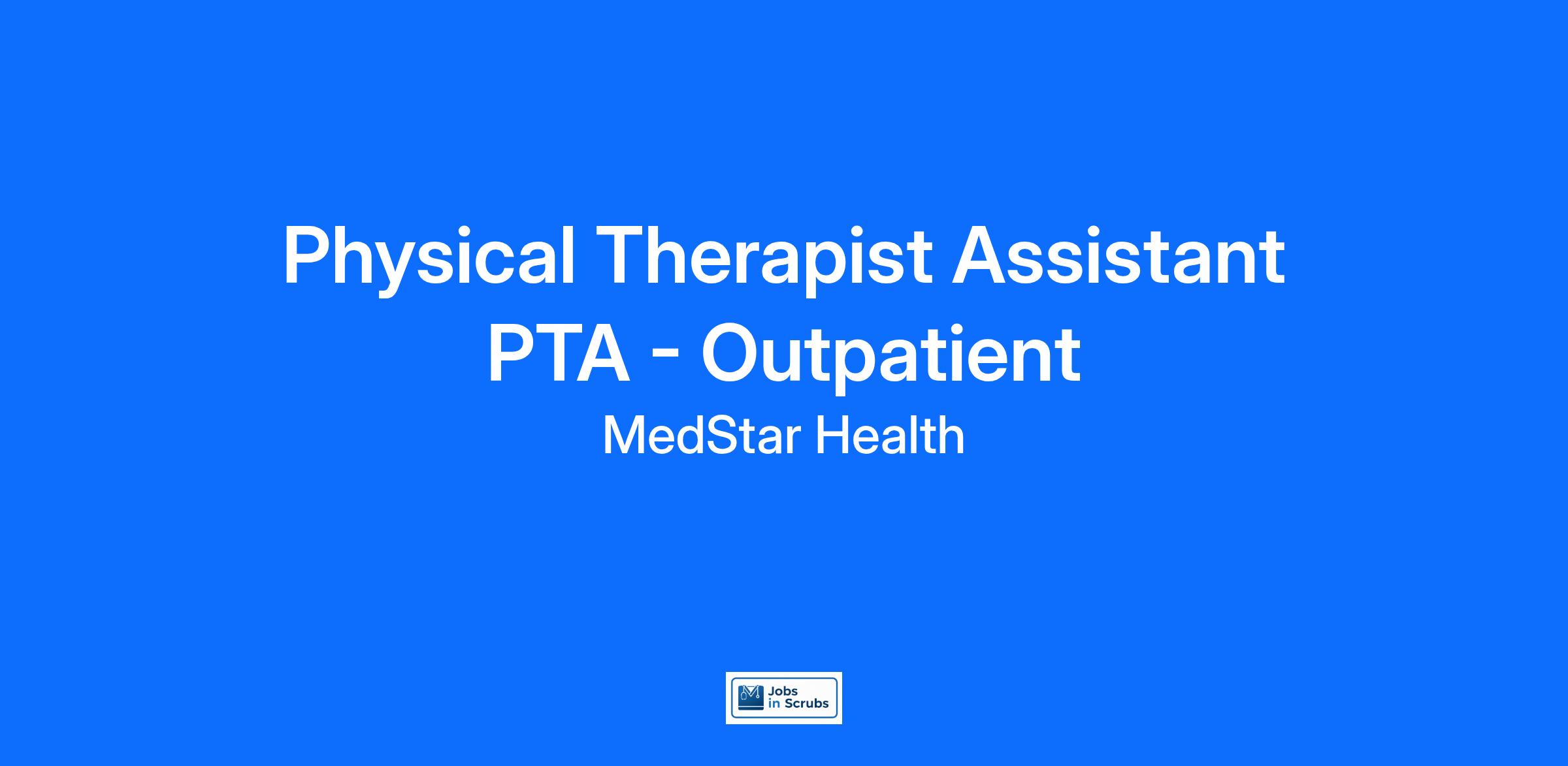 Physical Therapist Assistant PTA - Outpatient

MedStar Health

Jobs in Scrubs